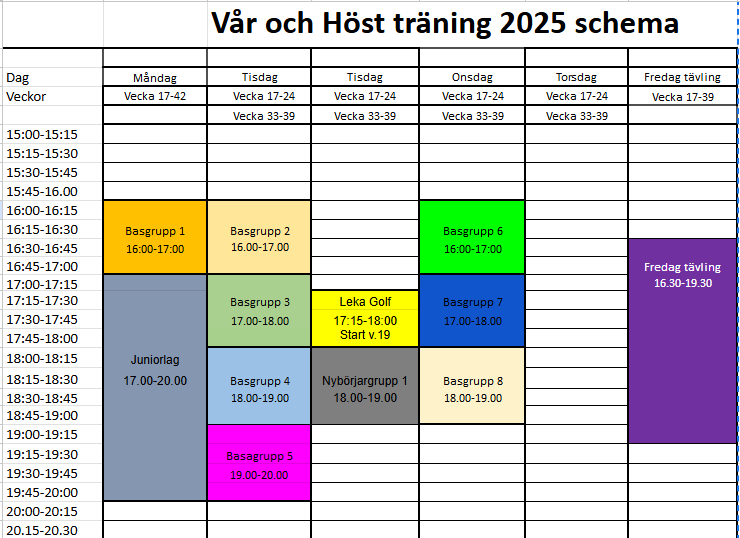 Vår och Höst träning 2025 schema

| Dag | Måndag | Tisdag | Tisdag | Onsdag | Torsdag | Fredag tävling |
|---|---|---|---|---|---|---|
| Veckor | Vecka 17-42 | Vecka 17-24 | Vecka 17-24 | Vecka 17-24 | Vecka 17-24 | Vecka 17-39 |
| | | Vecka 33-39 | Vecka 33-39 | Vecka 33-39 | Vecka 33-39 | |
| 15:00-15:15 | | | | | | |
| 15:15-15:30 | | | | | | |
| 15:30-15:45 | | | | | | |
| 15:45-16.00 | | | | | | |
| 16:00-16:15 | Basgrupp 1 16:00-17:00 | Basgrupp 2 16.00-17.00 | | Basgrupp 6 16:00-17:00 | | |
| 16:15-16:30 | | | | | | |
| 16:30-16:45 | | | | | | Fredag tävling 16.30-19.30 |
| 16:45-17:00 | | | | | | |
| 17:00-17:15 | Juniorlag 17.00-20.00 | Basgrupp 3 17.00-18.00 | | Basgrupp 7 17.00-18.00 | | |
| 17:15-17:30 | | | Leka Golf 17:15-18:00 Start v.19 | | | |
| 17:30-17:45 | | | | | | |
| 17:45-18:00 | | | | | | |
| 18:00-18:15 | | Basgrupp 4 18.00-19.00 | Nybörjargrupp 1 18.00-19.00 | Basgrupp 8 18.00-19.00 | | |
| 18:15-18:30 | | | | | | |
| 18:30-18:45 | | | | | | |
| 18:45-19:00 | | | | | | |
| 19:00-19:15 | | Basagrupp 5 19.00-20.00 | | | | |
| 19:15-19:30 | | | | | | |
| 19:30-19:45 | | | | | | |
| 19:45-20:00 | | | | | | |
| 20:00-20:15 | | | | | | |
| 20.15-20.30 | | | | | | |